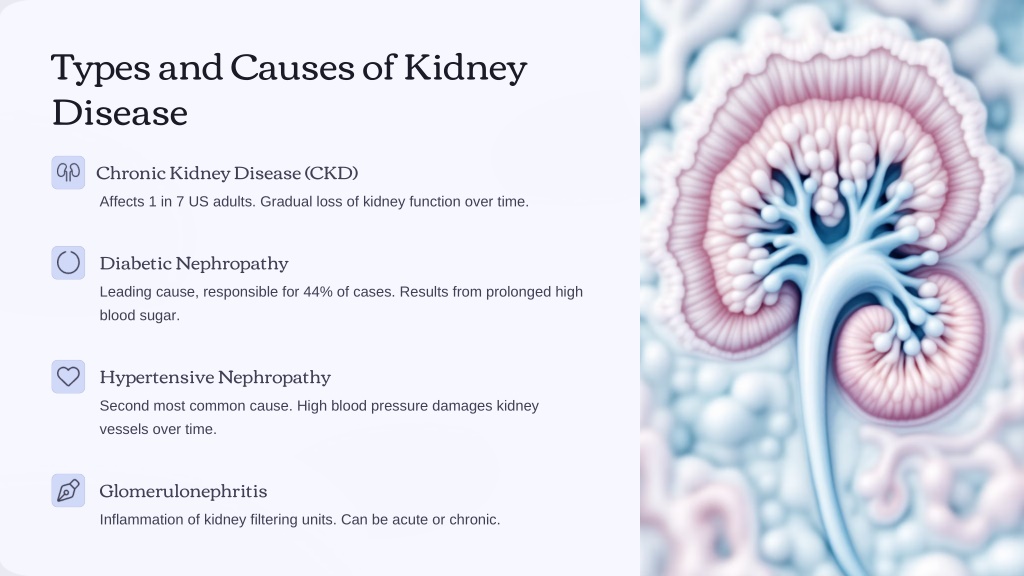 Types and Causes of Kidney Disease

Chronic Kidney Disease (CKD)

Affects 1 in 7 US adults. Gradual loss of kidney function over time.

Diabetic Nephropathy

Leading cause, responsible for 44% of cases. Results from prolonged high blood sugar.

Hypertensive Nephropathy

Second most common cause. High blood pressure damages kidney vessels over time.

Glomerulonephritis

Inflammation of kidney filtering units. Can be acute or chronic.